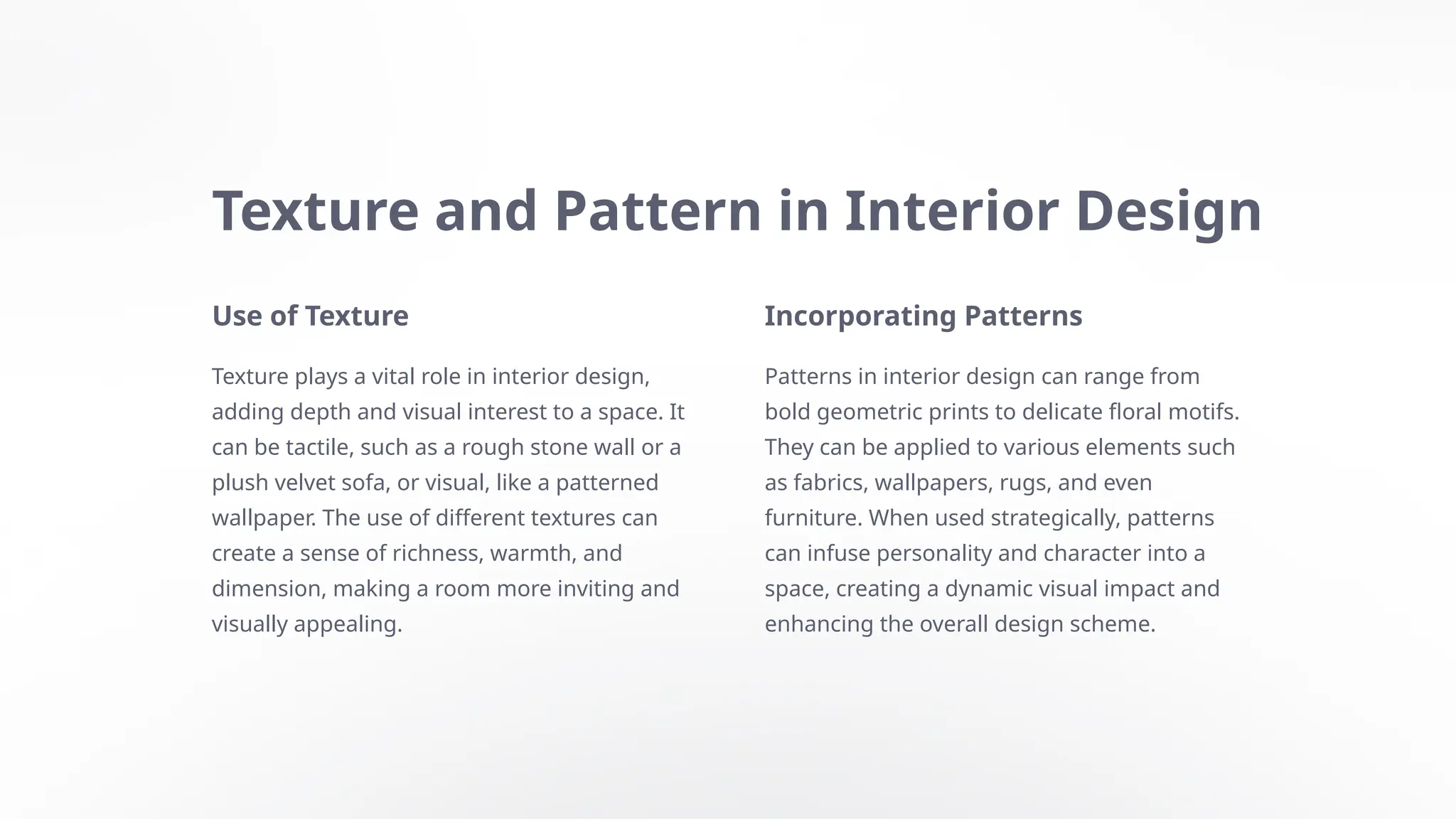 Texture and Pattern in Interior Design

Use of Texture

Texture plays a vital role in interior design, adding depth and visual interest to a space. It can be tactile, such as a rough stone wall or a plush velvet sofa, or visual, like a patterned wallpaper. The use of different textures can create a sense of richness, warmth, and dimension, making a room more inviting and visually appealing.

Incorporating Patterns

Patterns in interior design can range from bold geometric prints to delicate floral motifs. They can be applied to various elements such as fabrics, wallpapers, rugs, and even furniture. When used strategically, patterns can infuse personality and character into a space, creating a dynamic visual impact and enhancing the overall design scheme.